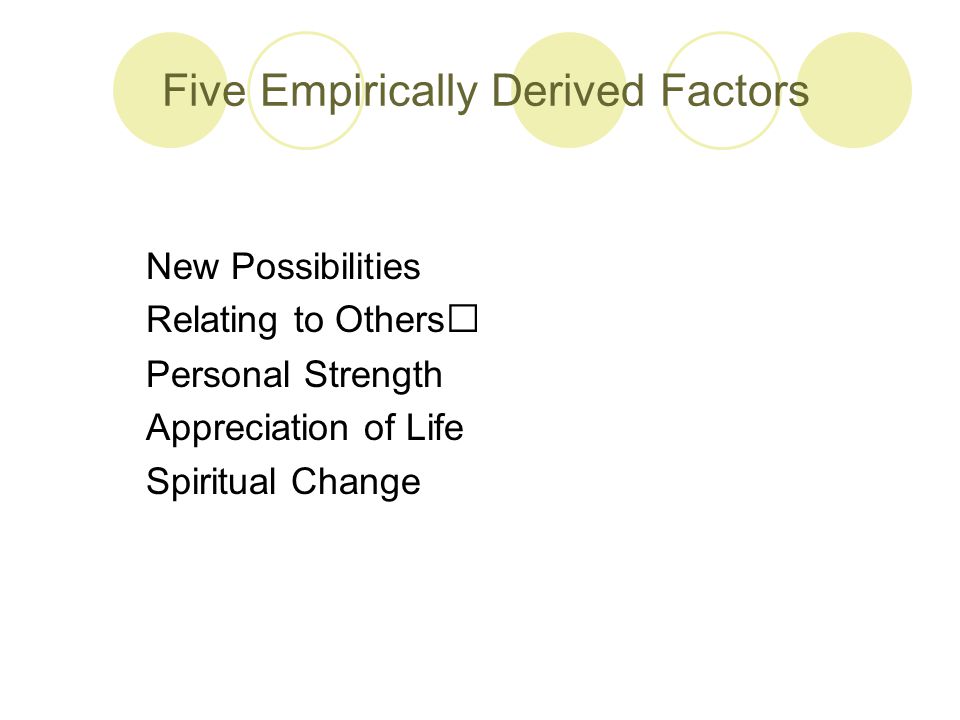 Five Empirically Derived Factors

New Possibilities
Relating to Others□
Personal Strength
Appreciation of Life
Spiritual Change